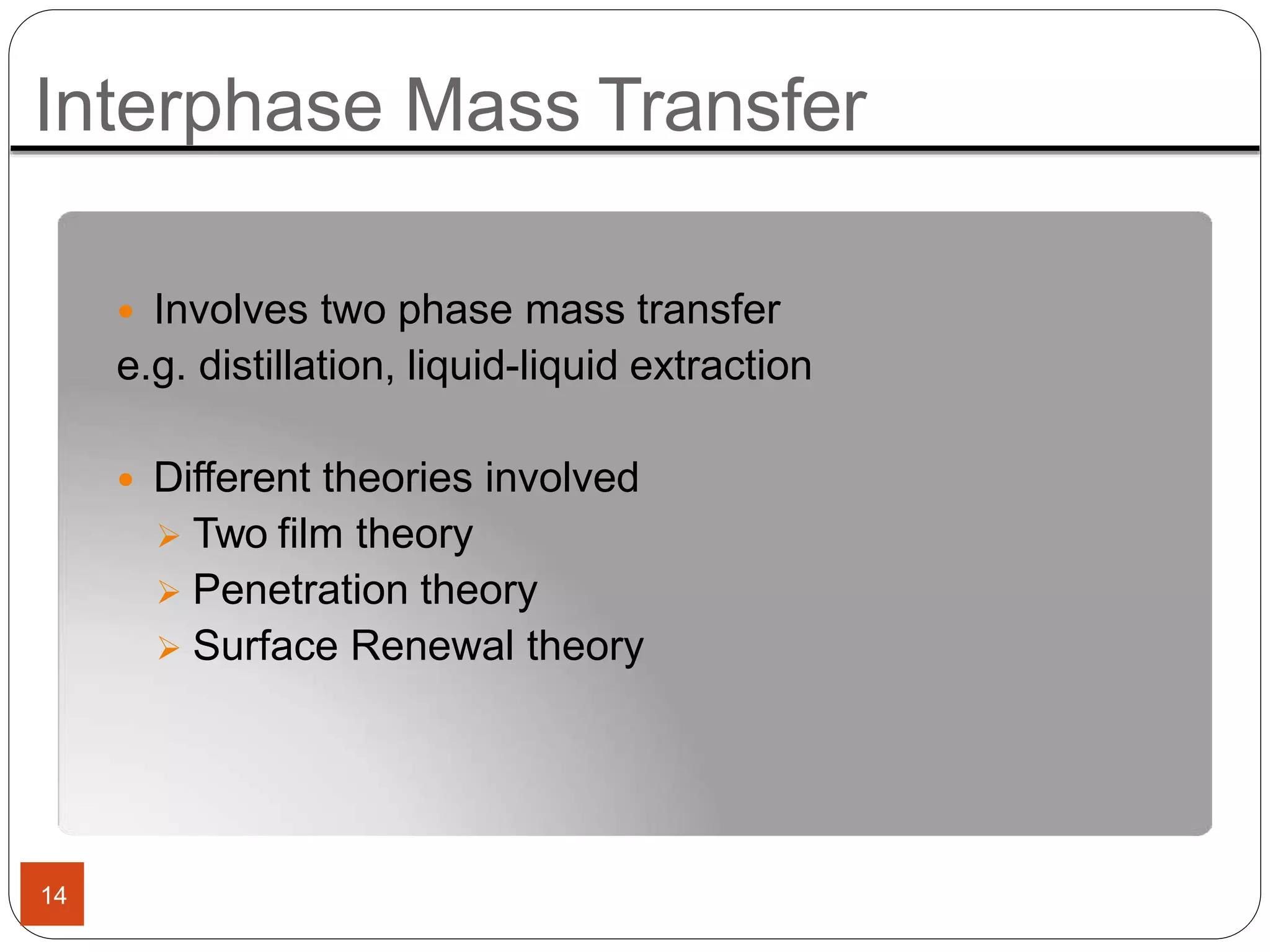 Interphase Mass Transfer

- Involves two phase mass transfer
e.g. distillation, liquid-liquid extraction

- Different theories involved
  - Two film theory
  - Penetration theory
  - Surface Renewal theory

14